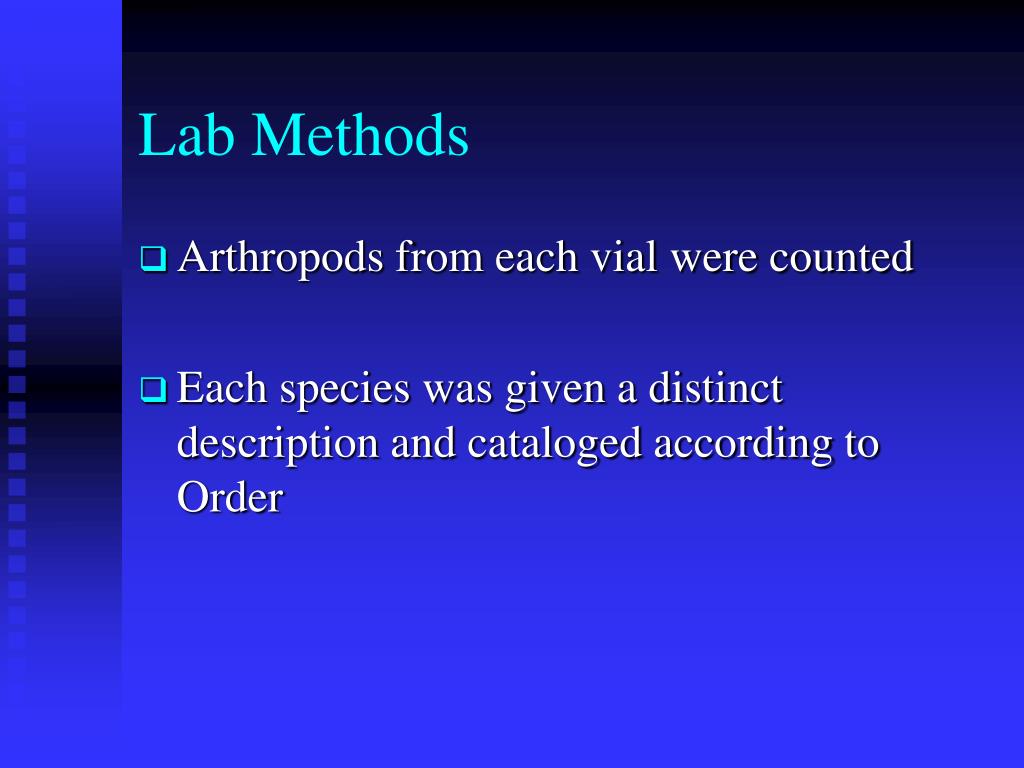 Lab Methods

❑ Arthropods from each vial were counted

❑ Each species was given a distinct description and cataloged according to Order